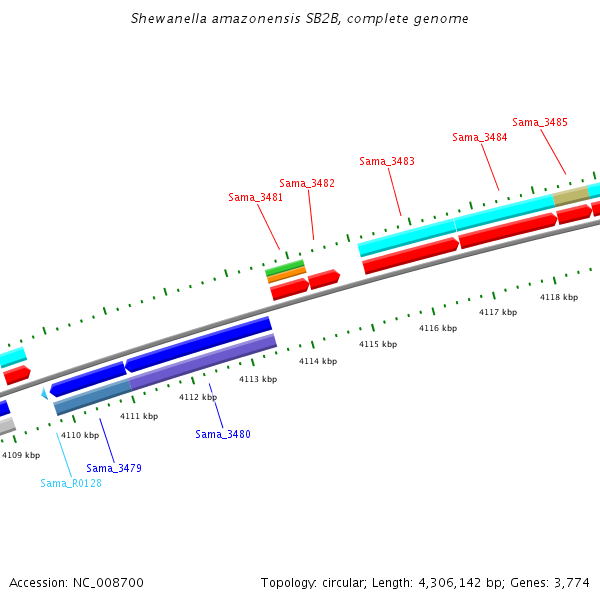 Shewanella amazonensis SB2B, complete genome

Sama_3485
Sama_3484
Sama_3483
Sama_3482
Sama_3481

4118 kbp
4117 kbp
4116 kbp
4115 kbp
4114 kbp
4113 kbp
4112 kbp
4111 kbp
4110 kbp
4109 kbp

Sama_3480
Sama_3479
Sama_R0128

Accession: NC_008700

Topology: circular; Length: 4,306,142 bp; Genes: 3,774